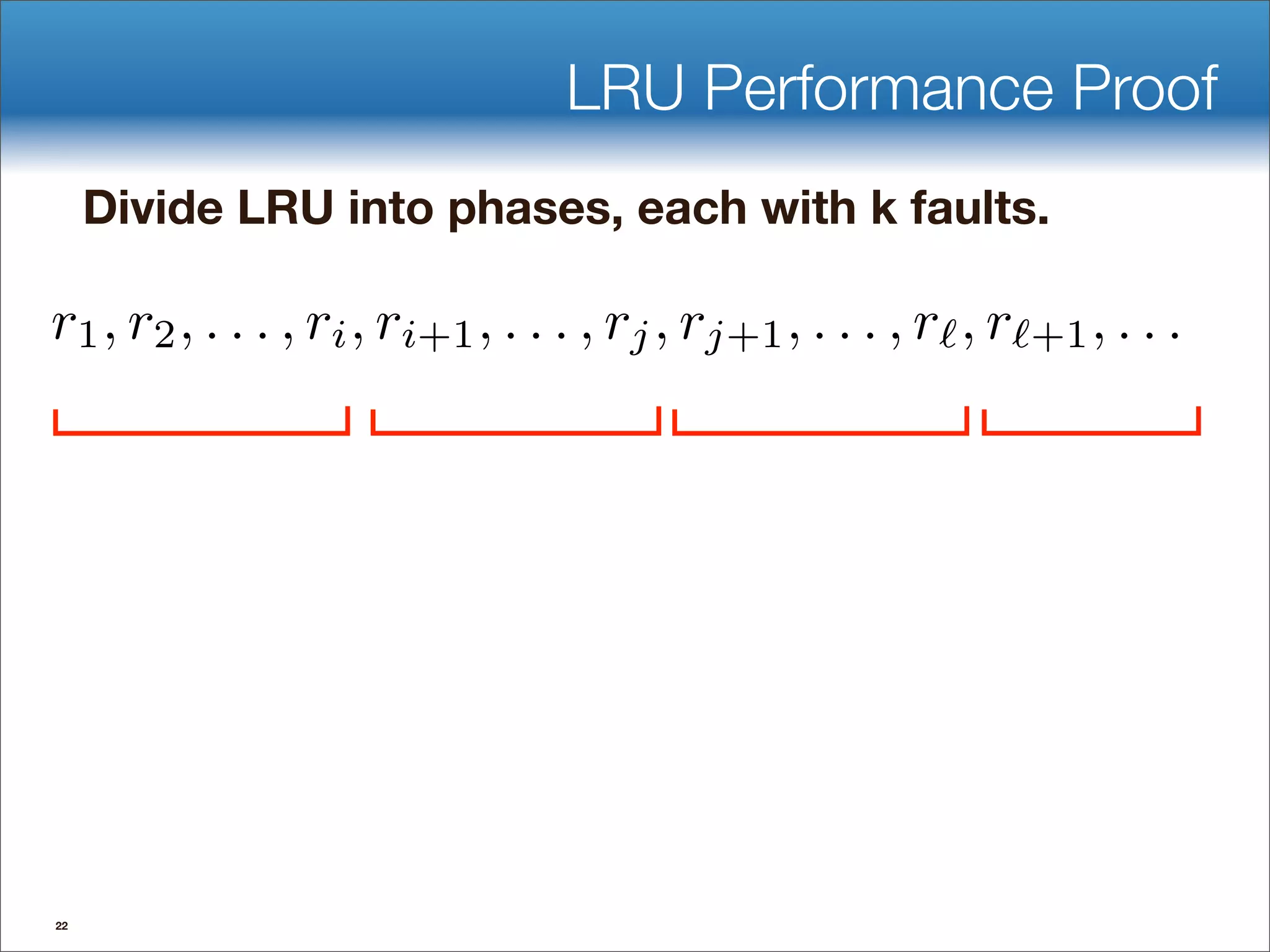 LRU Performance Proof

Divide LRU into phases, each with k faults.

$r_1, r_2, \ldots, r_i, r_{i+1}, \ldots, r_j, r_{j+1}, \ldots, r_\ell, r_{\ell+1}, \ldots$

22